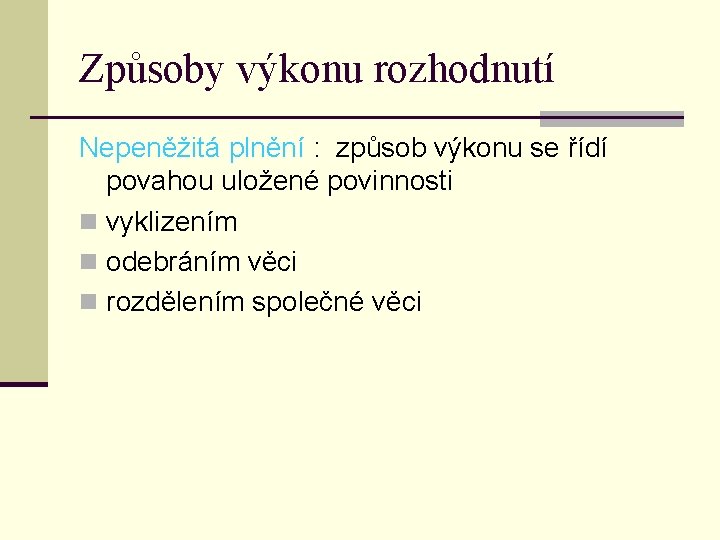 Způsoby výkonu rozhodnutí

Nepeněžitá plnění : způsob výkonu se řídí povahou uložené povinnosti

- vyklizením
- odebráním věci
- rozdělením společné věci